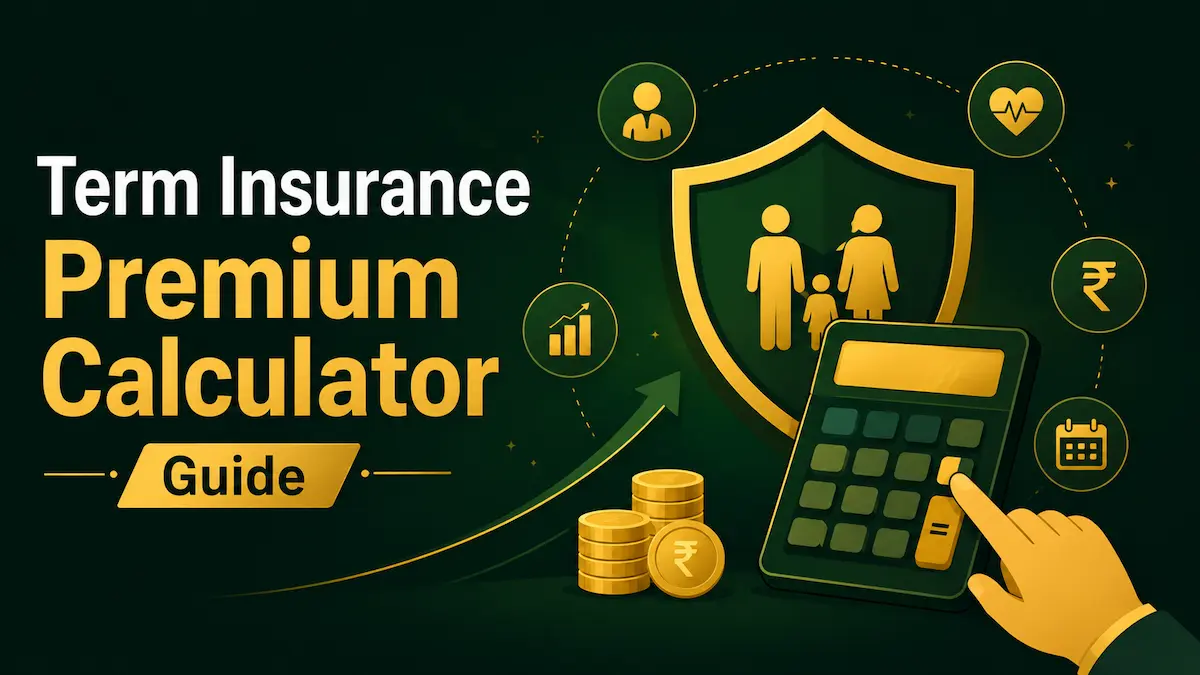 Term Insurance
Premium
Calculator
Guide
₹
₹
=